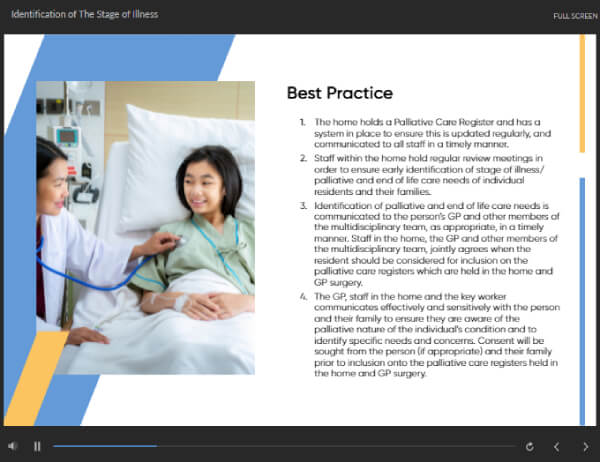 Identification of The Stage of Illness

FULL SCREEN

Best Practice

1. The home holds a Palliative Care Register and has a system in place to ensure this is updated regularly, and communicated to all staff in a timely manner.
2. Staff within the home hold regular review meetings in order to ensure early identification of stage of illness/ palliative and end of life care needs of individual residents and their families.
3. Identification of palliative and end of life care needs is communicated to the person's GP and other members of the multidisciplinary team, as appropriate, in a timely manner. Staff in the home, the GP and other members of the multidisciplinary team, jointly agrees when the resident should be considered for inclusion on the palliative care registers which are held in the home and GP surgery.
4. The GP, staff in the home and the key worker communicates effectively and sensitively with the person and their family to ensure they are aware of the palliative nature of the individual's condition and to identify specific needs and concerns. Consent will be sought from the person (if appropriate) and their family prior to inclusion onto the palliative care registers held in the home and GP surgery.